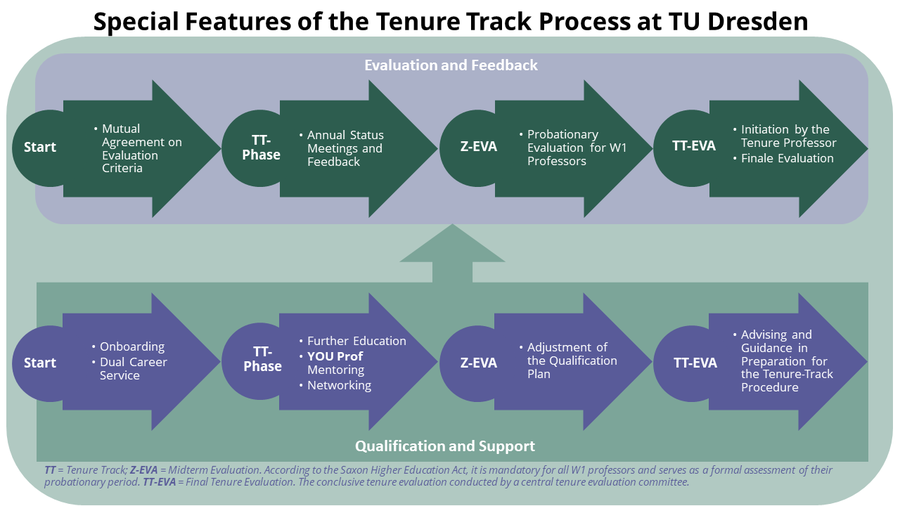 Special Features of the Tenure Track Process at TU Dresden

Evaluation and Feedback

Start
• Mutual Agreement on Evaluation Criteria

TT-Phase
• Annual Status Meetings and Feedback

Z-EVA
• Probationary Evaluation for W1 Professors

TT-EVA
• Initiation by the Tenure Professor
• Finale Evaluation

Start
• Onboarding
• Dual Career Service

TT-Phase
• Further Education
• YOU Prof Mentoring
• Networking

Z-EVA
• Adjustment of the Qualification Plan

TT-EVA
• Advising and Guidance in Preparation for the Tenure-Track Procedure

Qualification and Support

TT = Tenure Track; Z-EVA = Midterm Evaluation. According to the Saxon Higher Education Act, it is mandatory for all W1 professors and serves as a formal assessment of their probationary period. TT-EVA = Final Tenure Evaluation. The conclusive tenure evaluation conducted by a central tenure evaluation committee.